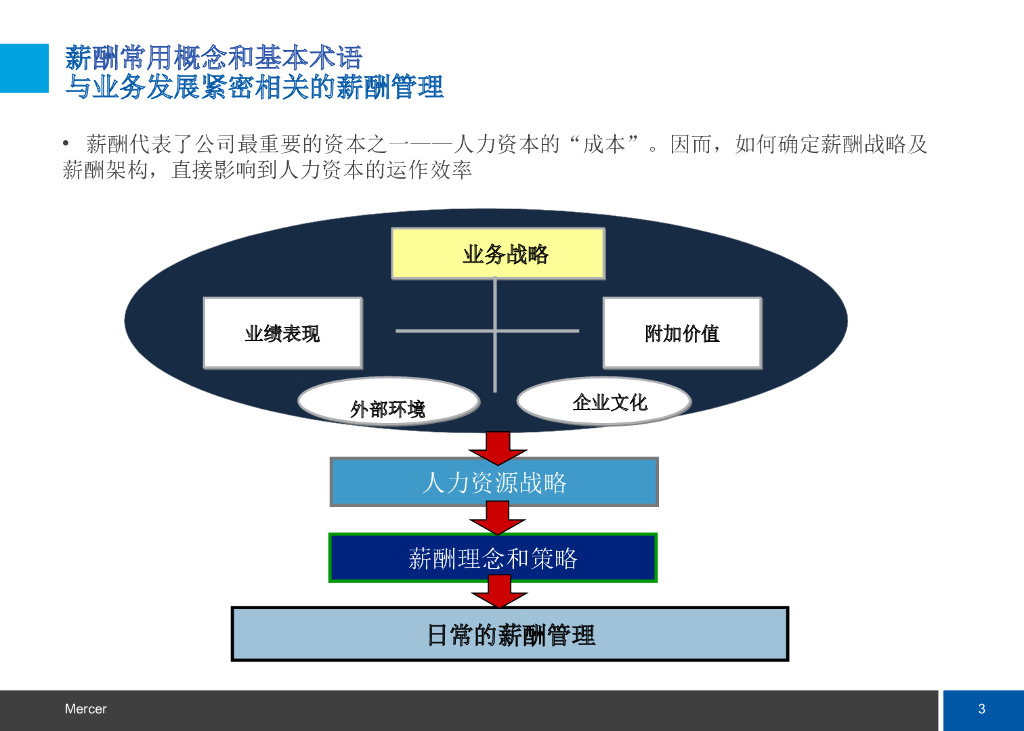 薪酬常用概念和基本术语
与业务发展紧密相关的薪酬管理

• 薪酬代表了公司最重要的资本之一——人力资本的“成本”。因而，如何确定薪酬战略及薪酬架构，直接影响到人力资本的运作效率

业务战略

业绩表现

附加价值

外部环境

企业文化

人力资源战略

薪酬理念和策略

日常的薪酬管理

Mercer

3